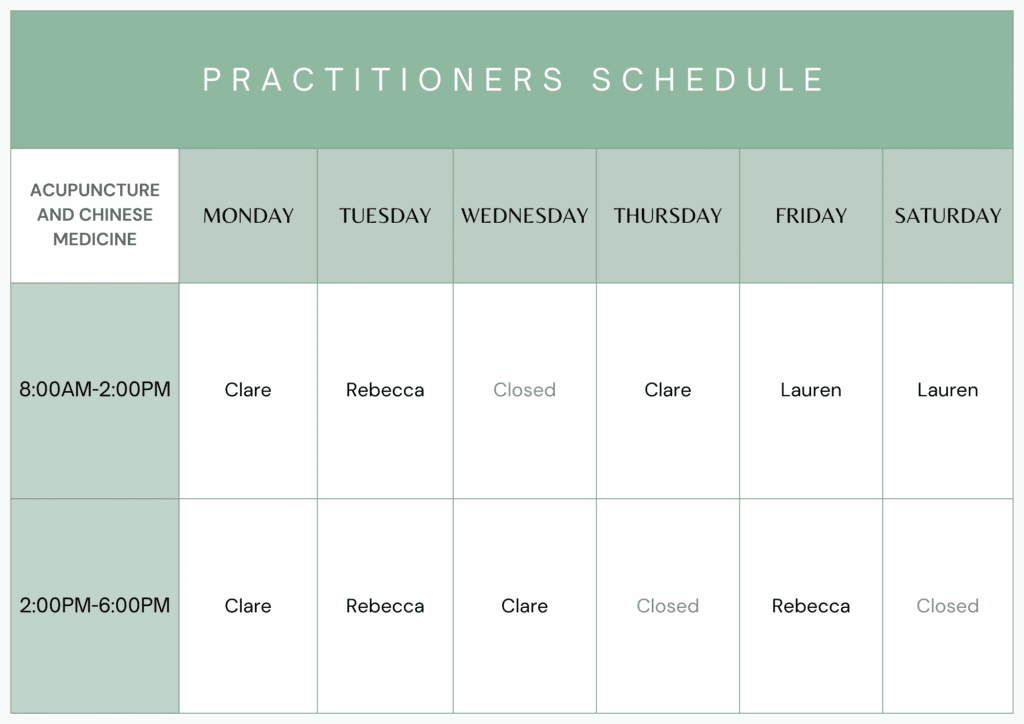 PRACTITIONERS SCHEDULE

| ACUPUNCTURE AND CHINESE MEDICINE | MONDAY | TUESDAY | WEDNESDAY | THURSDAY | FRIDAY | SATURDAY |
|---|---|---|---|---|---|---|
| 8:00AM-2:00PM | Clare | Rebecca | Closed | Clare | Lauren | Lauren |
| 2:00PM-6:00PM | Clare | Rebecca | Clare | Closed | Rebecca | Closed |